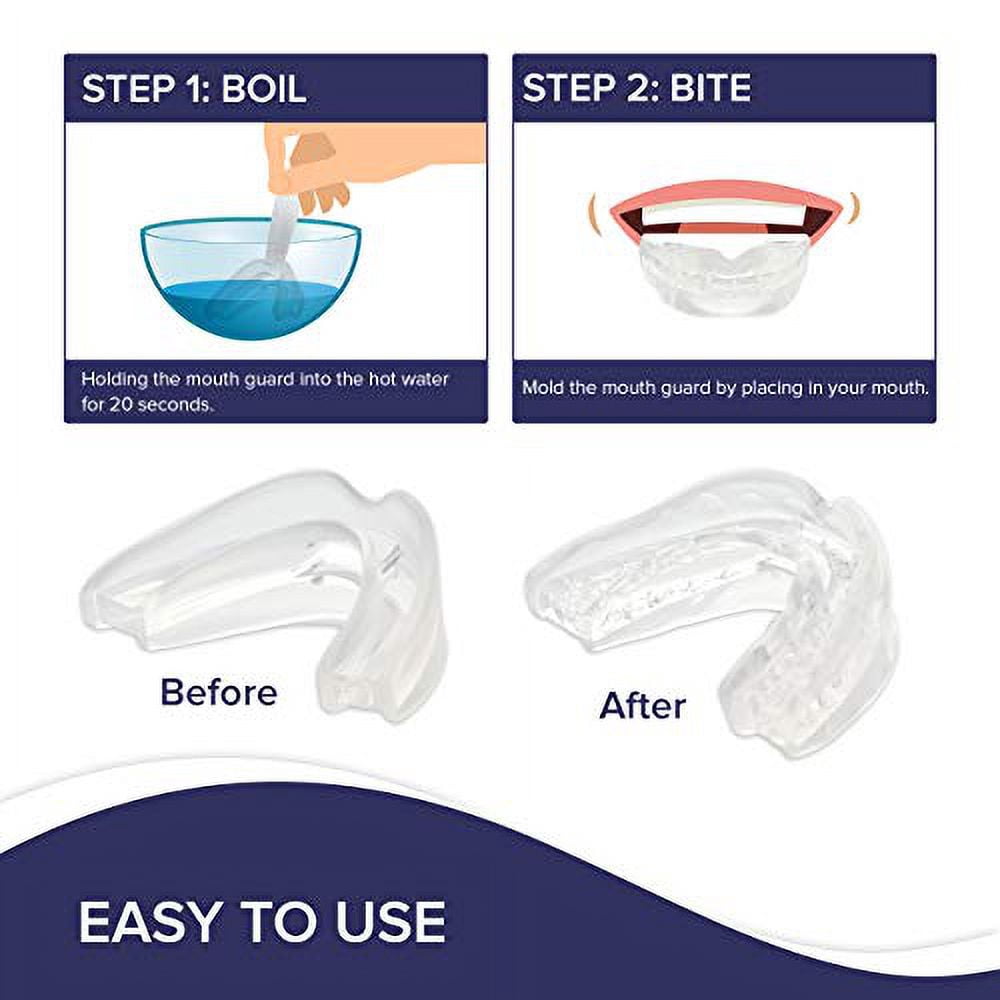 STEP 1: BOIL

Holding the mouth guard into the hot water for 20 seconds.

STEP 2: BITE

Mold the mouth guard by placing in your mouth.

Before

After

EASY TO USE